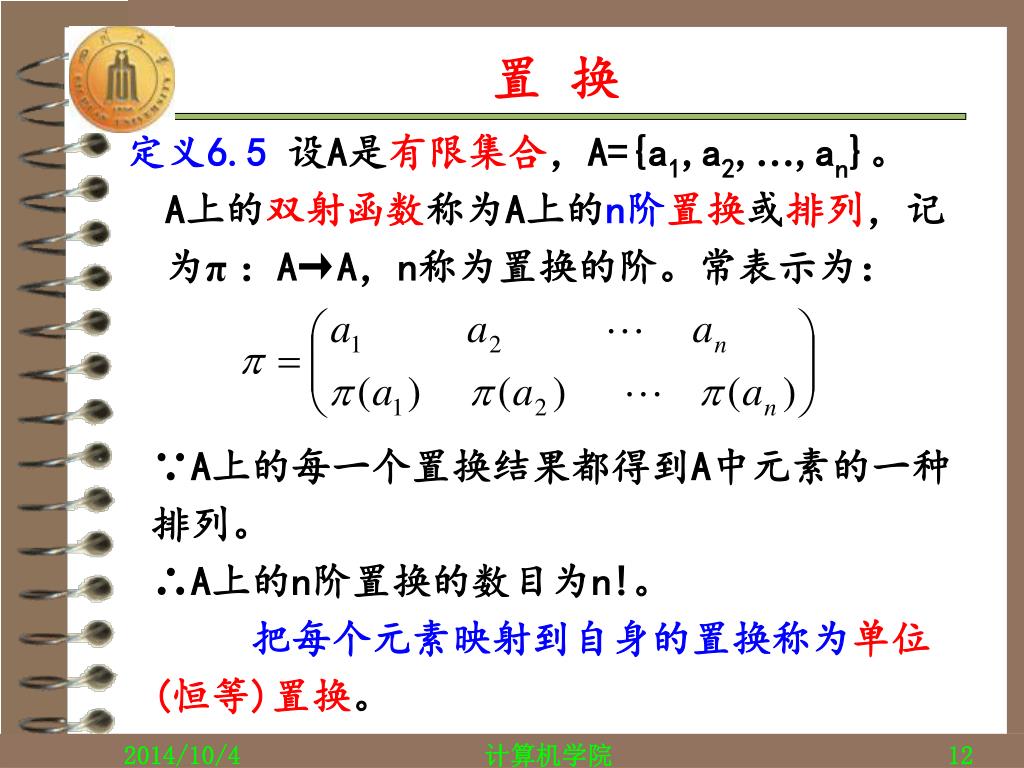 置 换

定义6.5 设A是有限集合，A={$a_1, a_2, \ldots, a_n$}。A上的双射函数称为A上的n阶置换或排列，记为π：A→A，n称为置换的阶。常表示为：

$\pi = \begin{pmatrix} a_1 & a_2 & \cdots & a_n \\ \pi(a_1) & \pi(a_2) & \cdots & \pi(a_n) \end{pmatrix}$

∵A上的每一个置换结果都得到A中元素的一种排列。

∴A上的n阶置换的数目为n!。

把每个元素映射到自身的置换称为单位(恒等)置换。

2014/10/4 计算机学院 12